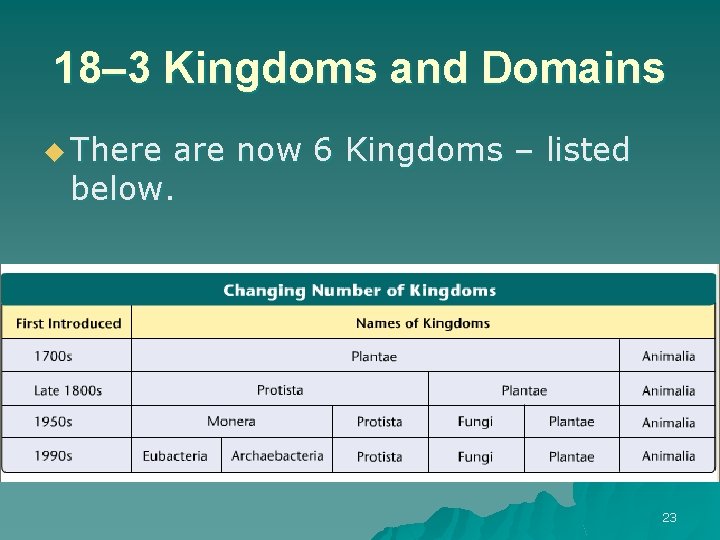 18–3 Kingdoms and Domains

There are now 6 Kingdoms – listed below.

Changing Number of Kingdoms

| First Introduced | Names of Kingdoms | | | | | |
|---|---|---|---|---|---|---|
| 1700s | Plantae | | | | | Animalia |
| Late 1800s | Protista | | | Plantae | | Animalia |
| 1950s | Monera | | Protista | Fungi | Plantae | Animalia |
| 1990s | Eubacteria | Archaebacteria | Protista | Fungi | Plantae | Animalia |

23